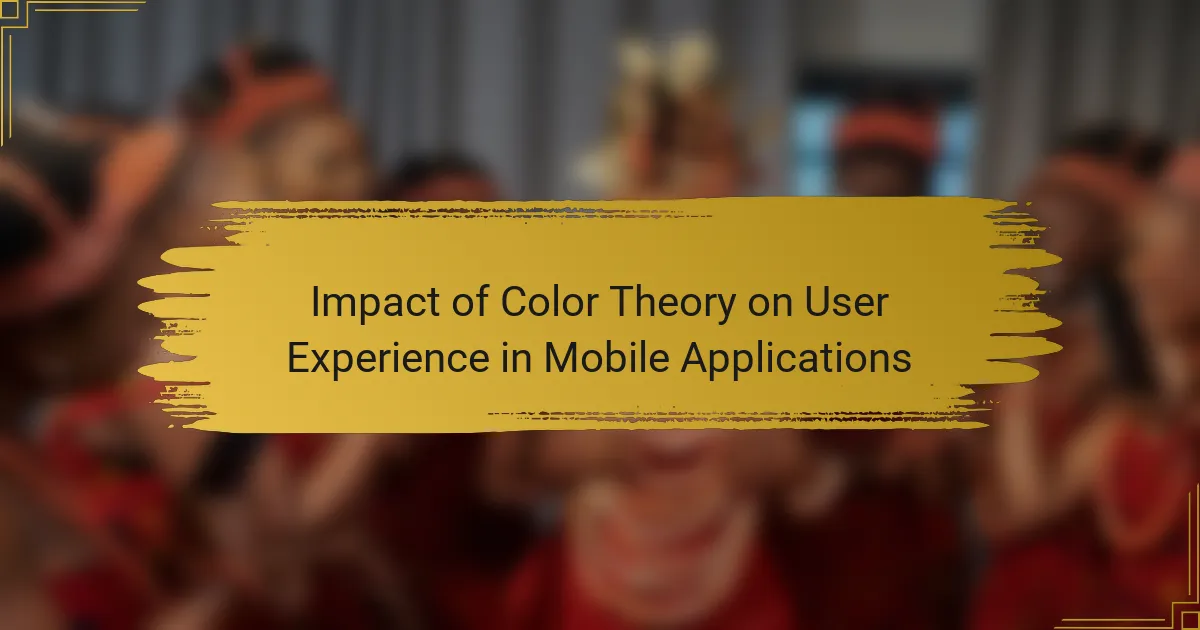 Impact of Color Theory on User Experience in Mobile Applications